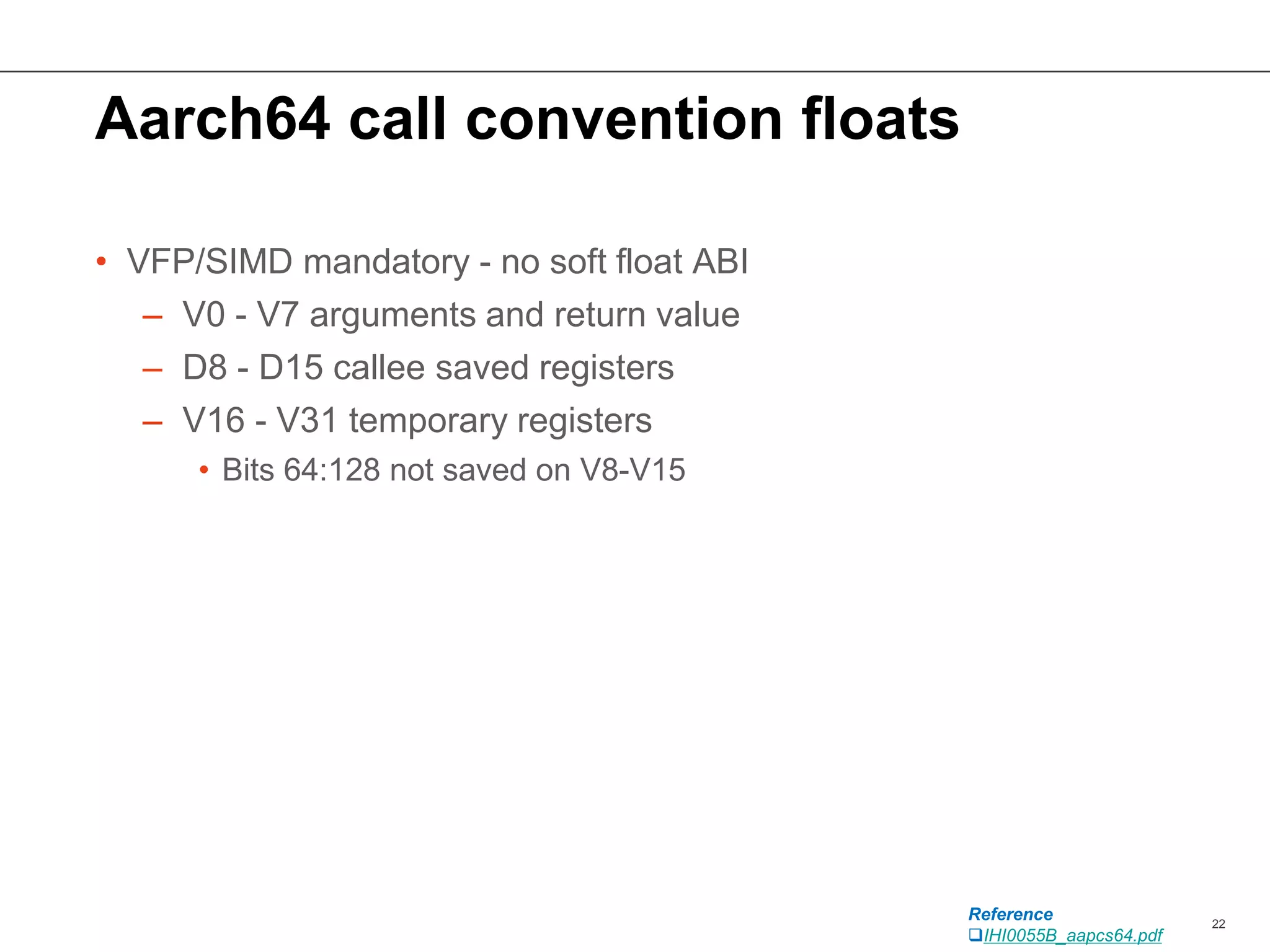 Aarch64 call convention floats

• VFP/SIMD mandatory - no soft float ABI
– V0 - V7 arguments and return value
– D8 - D15 callee saved registers
– V16 - V31 temporary registers
• Bits 64:128 not saved on V8-V15

Reference
❑IHI0055B_aapcs64.pdf

22